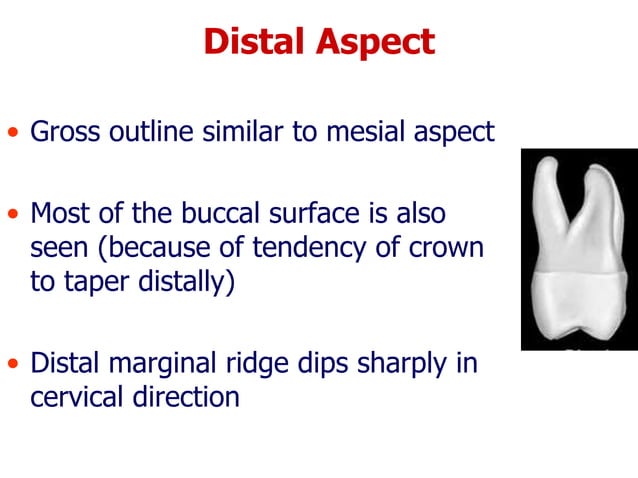 Distal Aspect

• Gross outline similar to mesial aspect

• Most of the buccal surface is also seen (because of tendency of crown to taper distally)

• Distal marginal ridge dips sharply in cervical direction